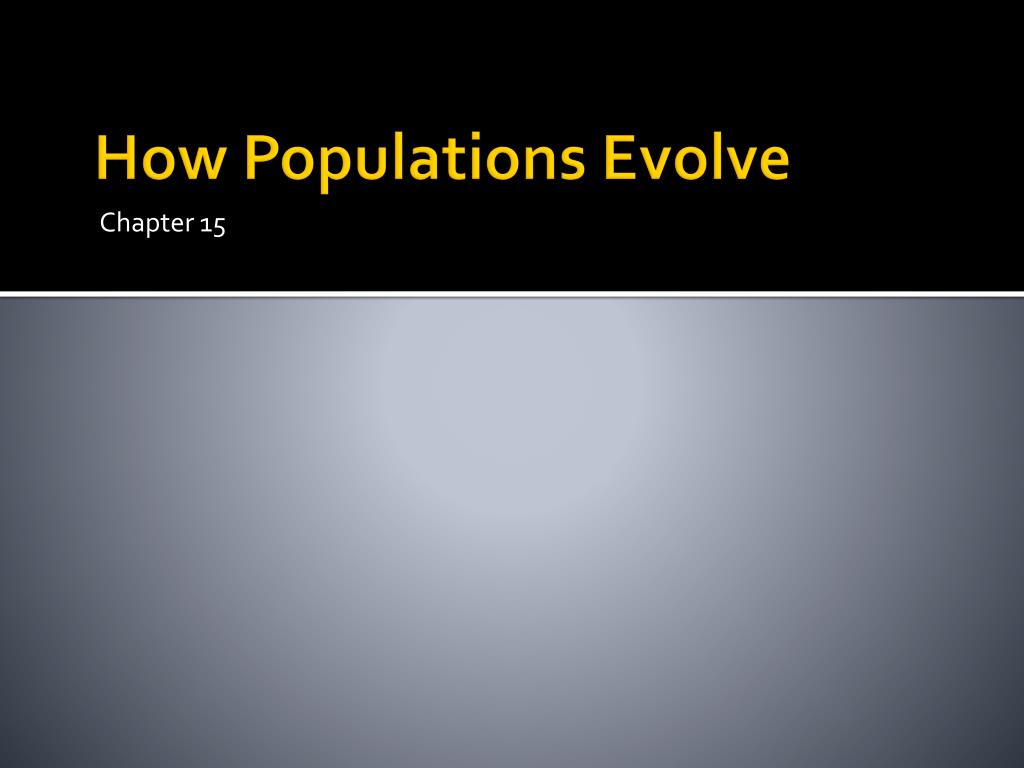 How Populations Evolve

Chapter 15